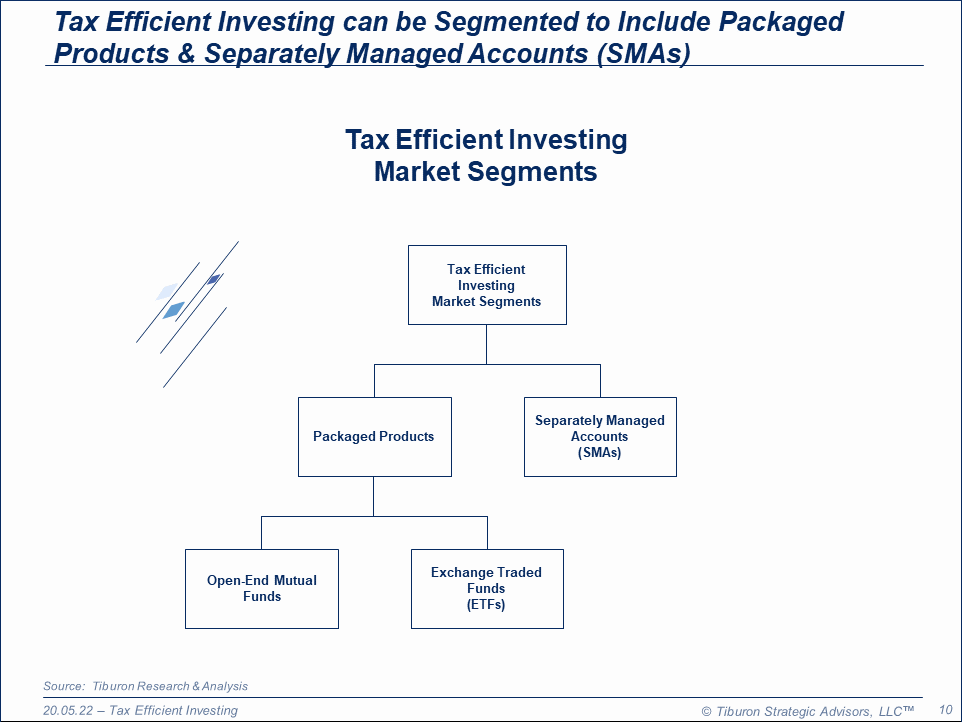 Tax Efficient Investing can be Segmented to Include Packaged Products & Separately Managed Accounts (SMAs)

Tax Efficient Investing
Market Segments

Tax Efficient Investing Market Segments

Packaged Products

Separately Managed Accounts (SMAs)

Open-End Mutual Funds

Exchange Traded Funds (ETFs)

Source: Tiburon Research & Analysis

20.05.22 – Tax Efficient Investing

© Tiburon Strategic Advisors, LLC™

10